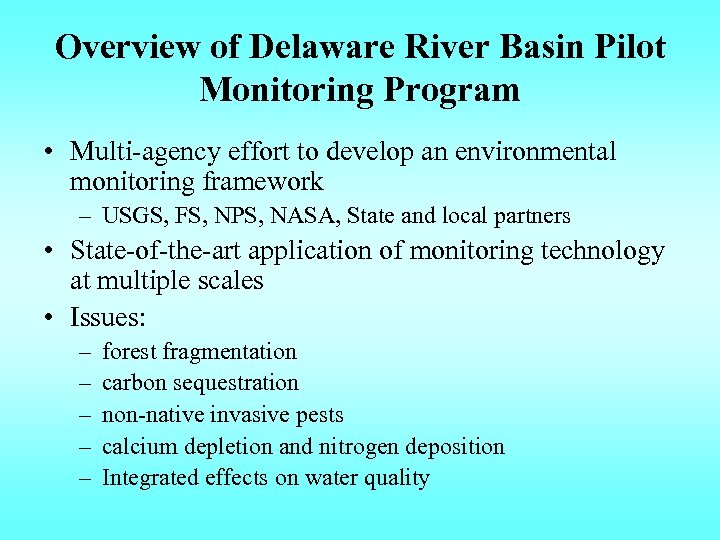 Overview of Delaware River Basin Pilot Monitoring Program

• Multi-agency effort to develop an environmental monitoring framework
– USGS, FS, NPS, NASA, State and local partners
• State-of-the-art application of monitoring technology at multiple scales
• Issues:
– forest fragmentation
– carbon sequestration
– non-native invasive pests
– calcium depletion and nitrogen deposition
– Integrated effects on water quality